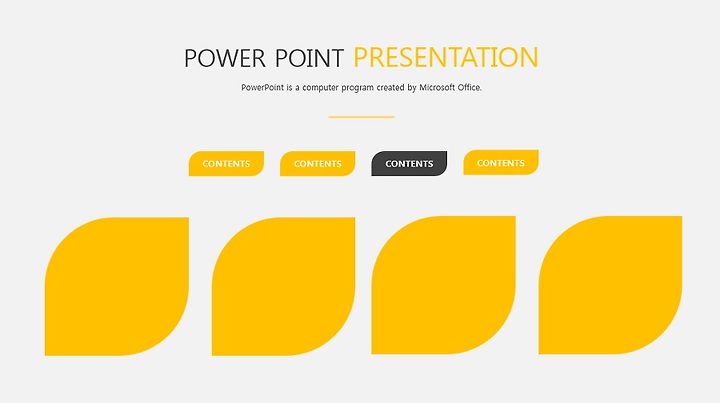 POWER POINT PRESENTATION

PowerPoint is a computer program created by Microsoft Office.

CONTENTS

CONTENTS

CONTENTS

CONTENTS